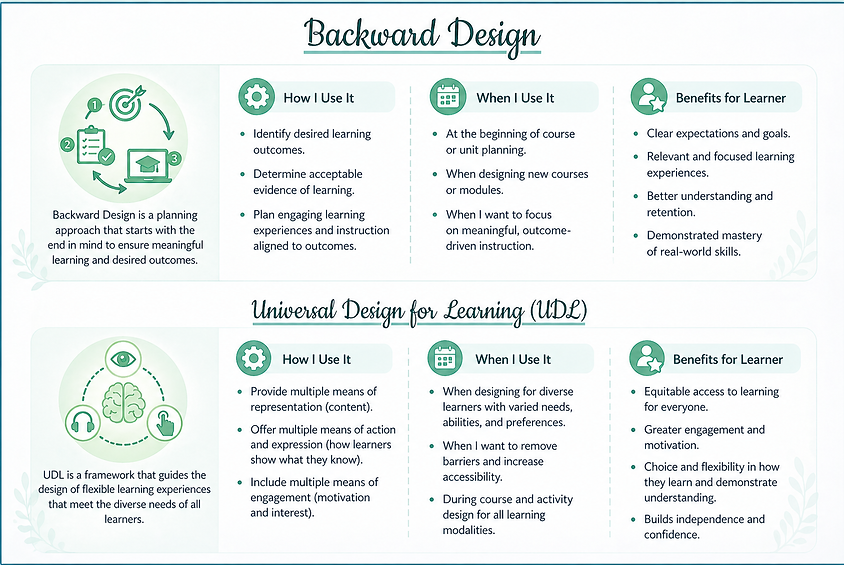 Backward Design

1 2 3

Backward Design is a planning approach that starts with the end in mind to ensure meaningful learning and desired outcomes.

How I Use It

- Identify desired learning outcomes.
- Determine acceptable evidence of learning.
- Plan engaging learning experiences and instruction aligned to outcomes.

When I Use It

- At the beginning of course or unit planning.
- When designing new courses or modules.
- When I want to focus on meaningful, outcome-driven instruction.

Benefits for Learner

- Clear expectations and goals.
- Relevant and focused learning experiences.
- Better understanding and retention.
- Demonstrated mastery of real-world skills.

Universal Design for Learning (UDL)

UDL is a framework that guides the design of flexible learning experiences that meet the diverse needs of all learners.

How I Use It

- Provide multiple means of representation (content).
- Offer multiple means of action and expression (how learners show what they know).
- Include multiple means of engagement (motivation and interest).

When I Use It

- When designing for diverse learners with varied needs, abilities, and preferences.
- When I want to remove barriers and increase accessibility.
- During course and activity design for all learning modalities.

Benefits for Learner

- Equitable access to learning for everyone.
- Greater engagement and motivation.
- Choice and flexibility in how they learn and demonstrate understanding.
- Builds independence and confidence.